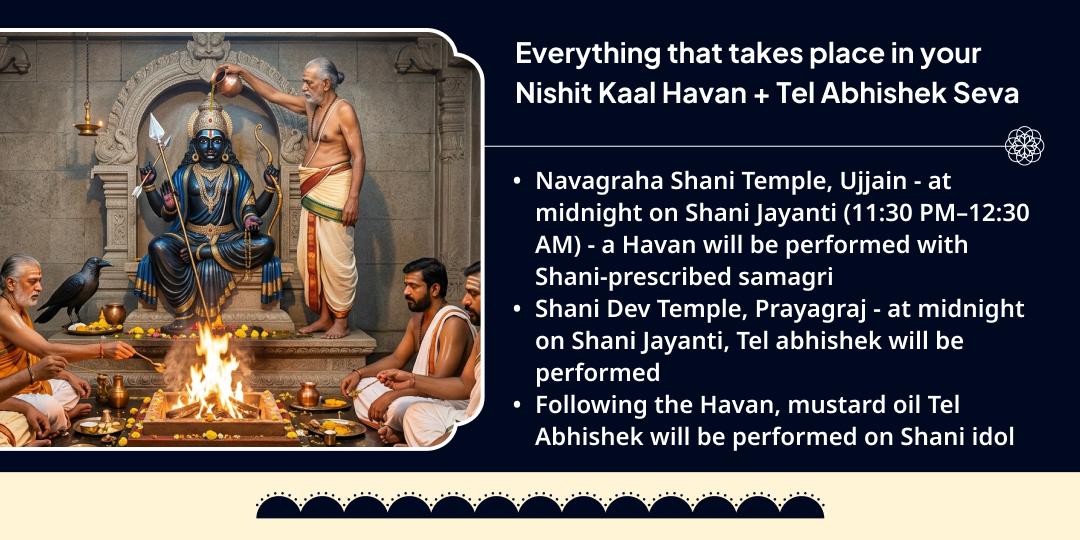 Everything that takes place in your Nishit Kaal Havan + Tel Abhishek Seva

• Navagraha Shani Temple, Ujjain - at midnight on Shani Jayanti (11:30 PM–12:30 AM) - a Havan will be performed with Shani-prescribed samagri
• Shani Dev Temple, Prayagraj - at midnight on Shani Jayanti, Tel abhishek will be performed
• Following the Havan, mustard oil Tel Abhishek will be performed on Shani idol